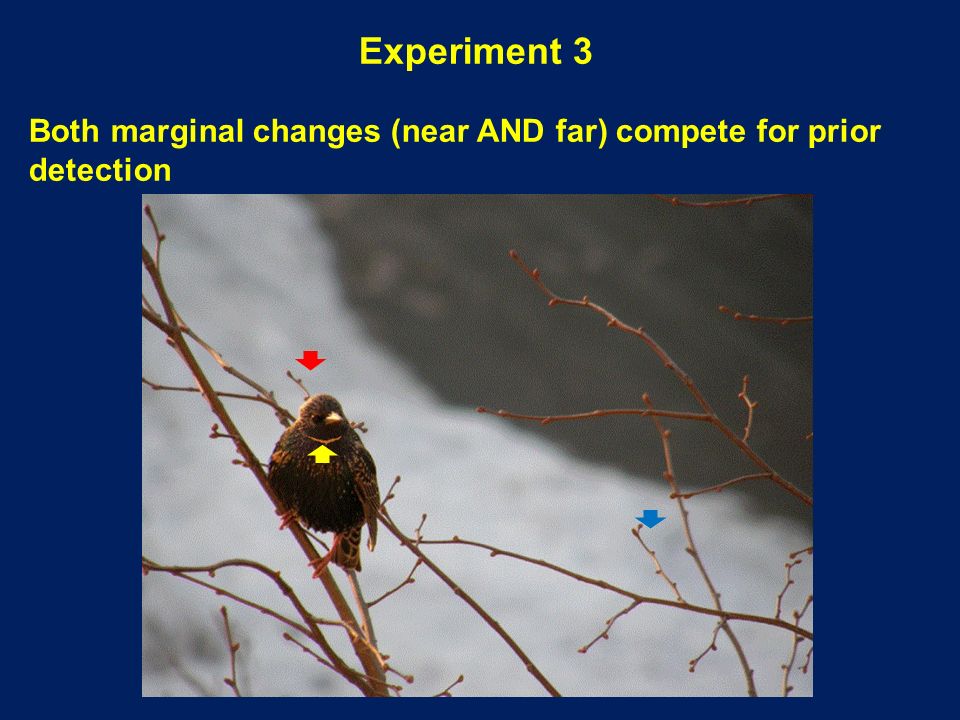 Experiment 3

Both marginal changes (near AND far) compete for prior detection